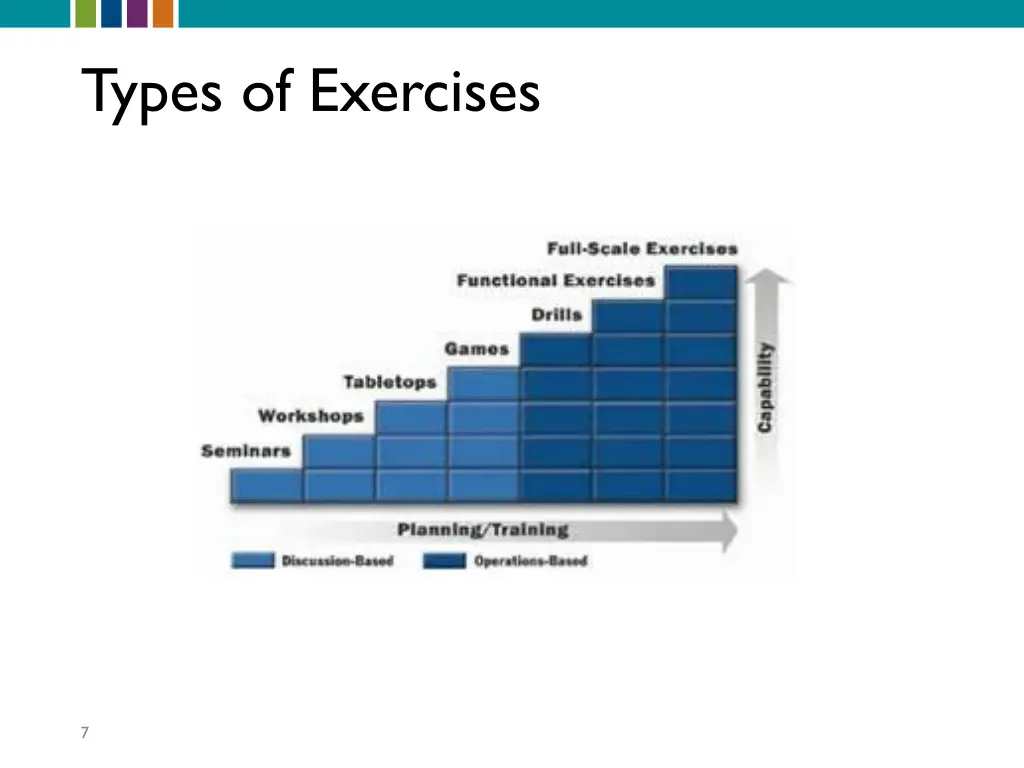 Types of Exercises

Full-Scale Exercises
Functional Exercises
Drills
Games
Tabletops
Workshops
Seminars

Capability

Planning/Training

Discussion-Based
Operations-Based

7